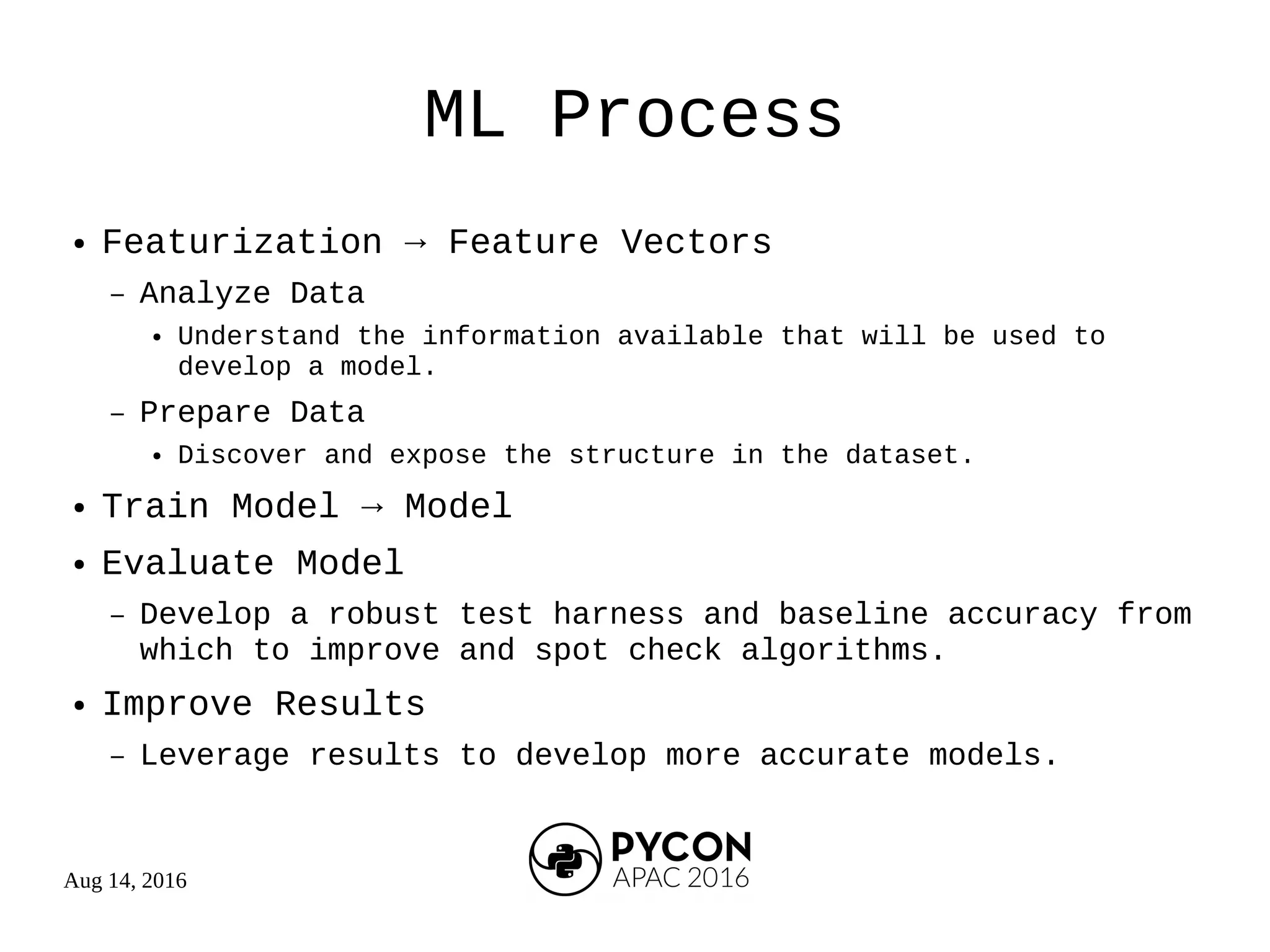 ML Process

• Featurization → Feature Vectors
 – Analyze Data
  • Understand the information available that will be used to develop a model.
 – Prepare Data
  • Discover and expose the structure in the dataset.
• Train Model → Model
• Evaluate Model
 – Develop a robust test harness and baseline accuracy from which to improve and spot check algorithms.
• Improve Results
 – Leverage results to develop more accurate models.

Aug 14, 2016

PYCON
APAC 2016